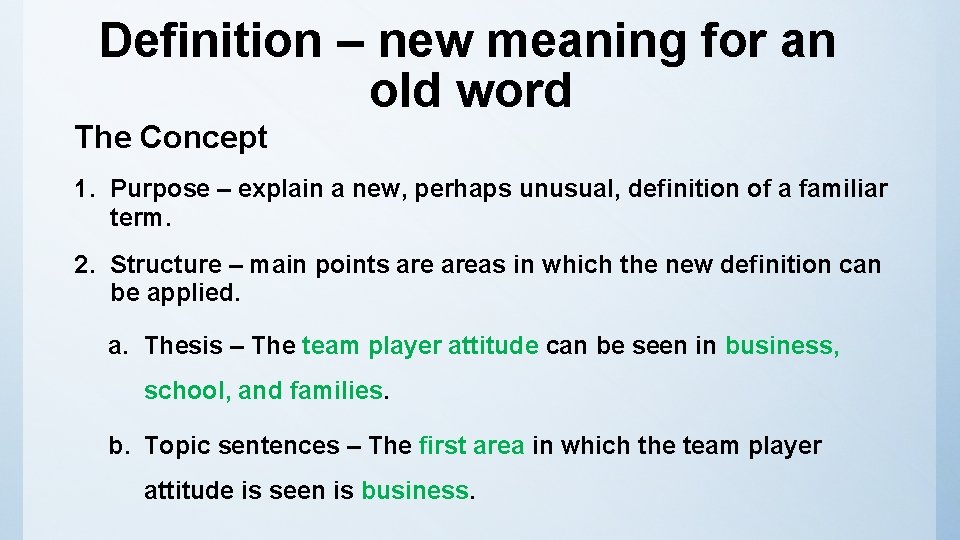 Definition – new meaning for an old word

The Concept

1. Purpose – explain a new, perhaps unusual, definition of a familiar term.

2. Structure – main points are areas in which the new definition can be applied.

a. Thesis – The team player attitude can be seen in business, school, and families.

b. Topic sentences – The first area in which the team player attitude is seen is business.